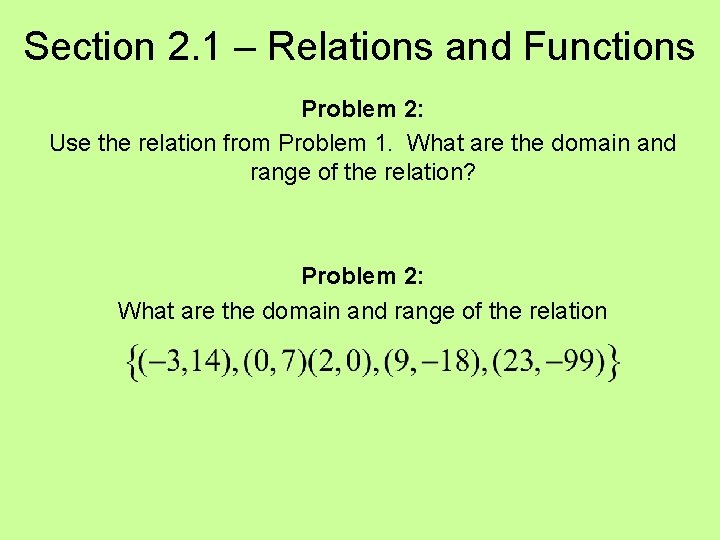 Section 2.1 – Relations and Functions

Problem 2:

Use the relation from Problem 1. What are the domain and range of the relation?

Problem 2:

What are the domain and range of the relation

$\{(-3,14),(0,7)(2,0),(9,-18),(23,-99)\}$